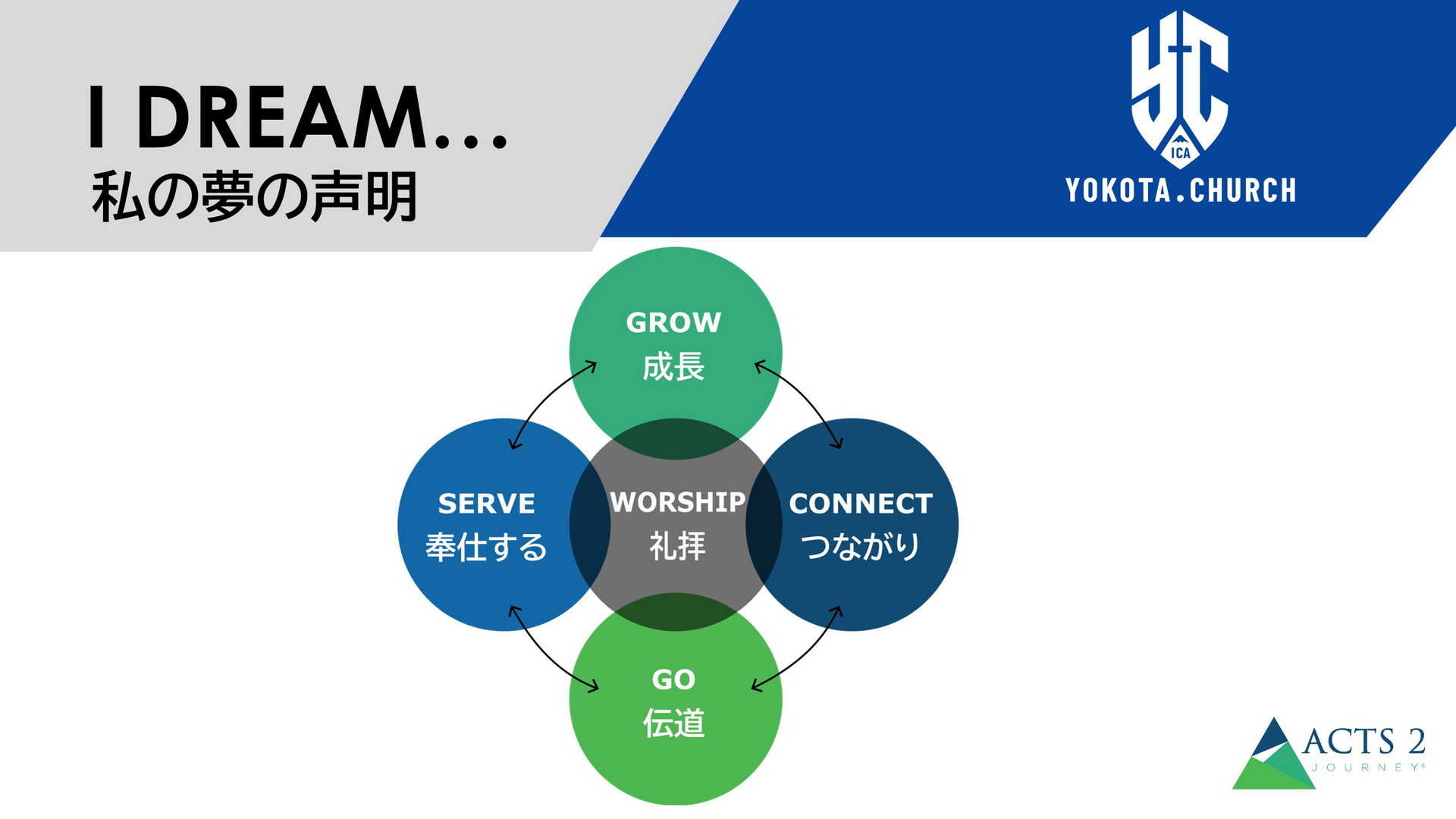 I DREAM...
私の夢の声明

YC
ICA
YOKOTA.CHURCH

GROW
成長

SERVE
奉仕する

WORSHIP
礼拝

CONNECT
つながり

GO
伝道

ACTS 2
JOURNEY®